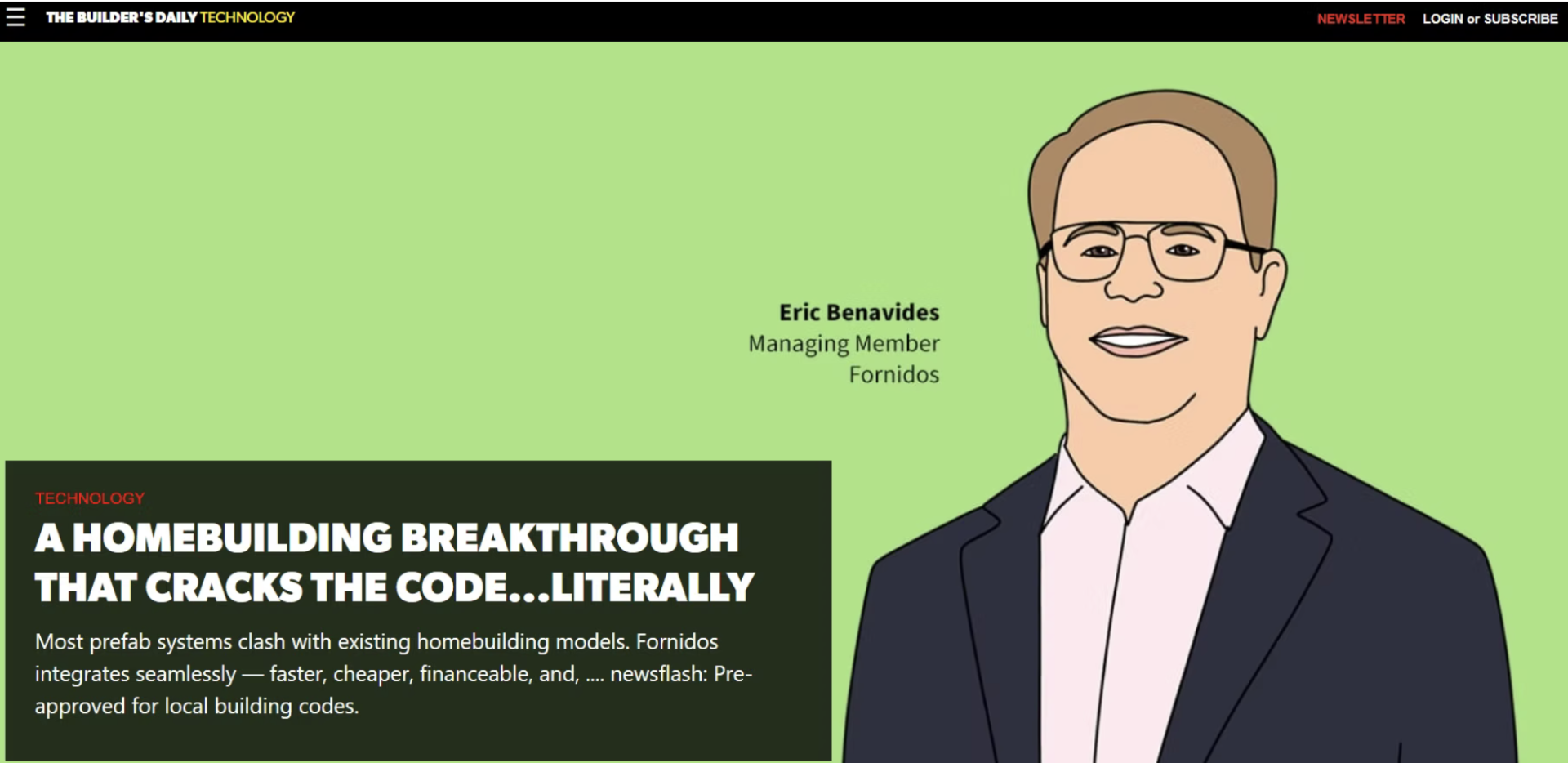 THE BUILDER'S DAILY TECHNOLOGY

NEWSLETTER LOGIN or SUBSCRIBE

Eric Benavides
Managing Member
Fornidos

TECHNOLOGY

A HOMEBUILDING BREAKTHROUGH THAT CRACKS THE CODE...LITERALLY

Most prefab systems clash with existing homebuilding models. Fornidos integrates seamlessly — faster, cheaper, financeable, and, .... newsflash: Pre-approved for local building codes.